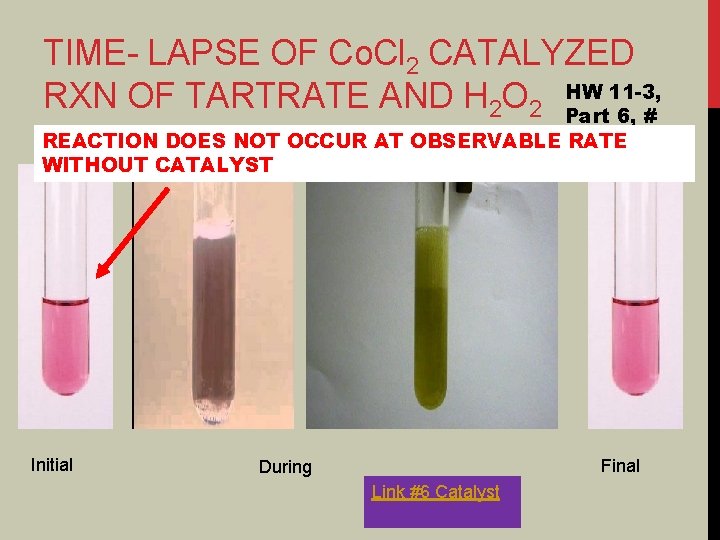 TIME- LAPSE OF $CoCl_2$ CATALYZED RXN OF TARTRATE AND $H_2O_2$

HW 11-3, Part 6, #

REACTION DOES NOT OCCUR AT OBSERVABLE RATE WITHOUT CATALYST

Initial

During

Final

Link #6 Catalyst